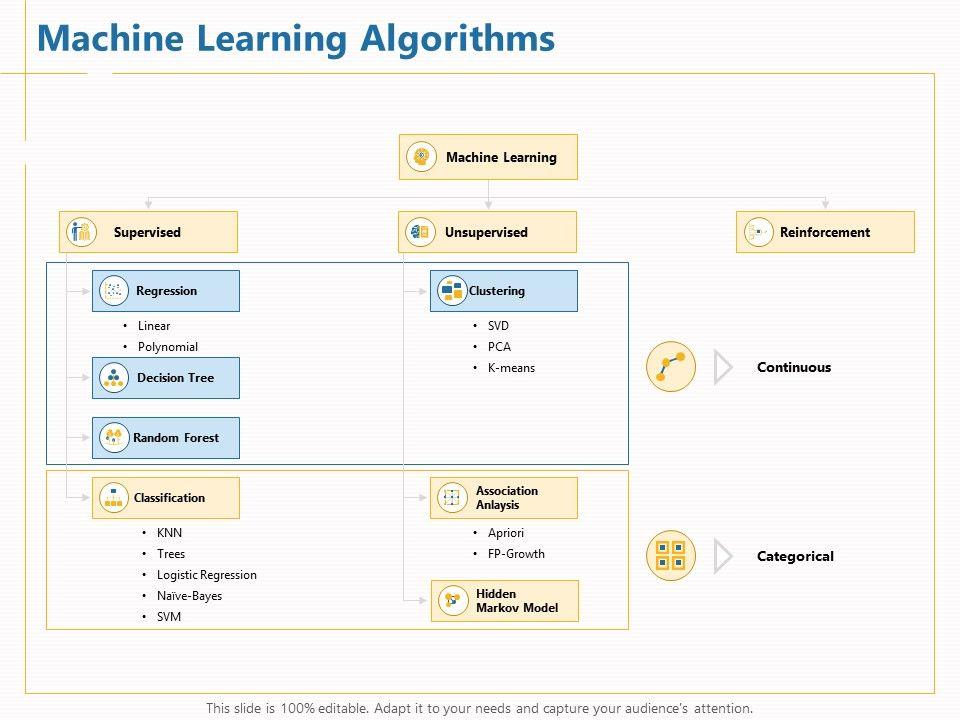 Machine Learning Algorithms

Machine Learning

Supervised

Unsupervised

Reinforcement

Regression

- Linear
- Polynomial

Decision Tree

Random Forest

Clustering

- SVD
- PCA
- K-means

Continuous

Classification

- KNN
- Trees
- Logistic Regression
- Naïve-Bayes
- SVM

Association Anlaysis

- Apriori
- FP-Growth

Hidden Markov Model

Categorical

This slide is 100% editable. Adapt it to your needs and capture your audience's attention.